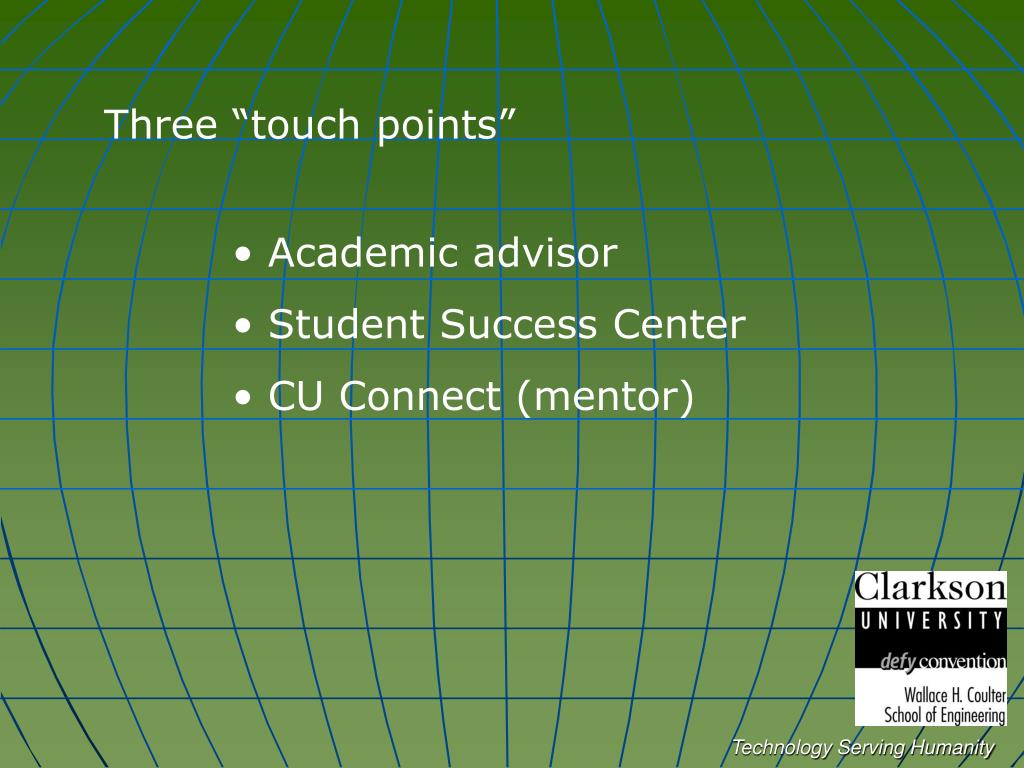 Three “touch points”

• Academic advisor
• Student Success Center
• CU Connect (mentor)

Clarkson
UNIVERSITY
defy convention
Wallace H. Coulter
School of Engineering

Technology Serving Humanity